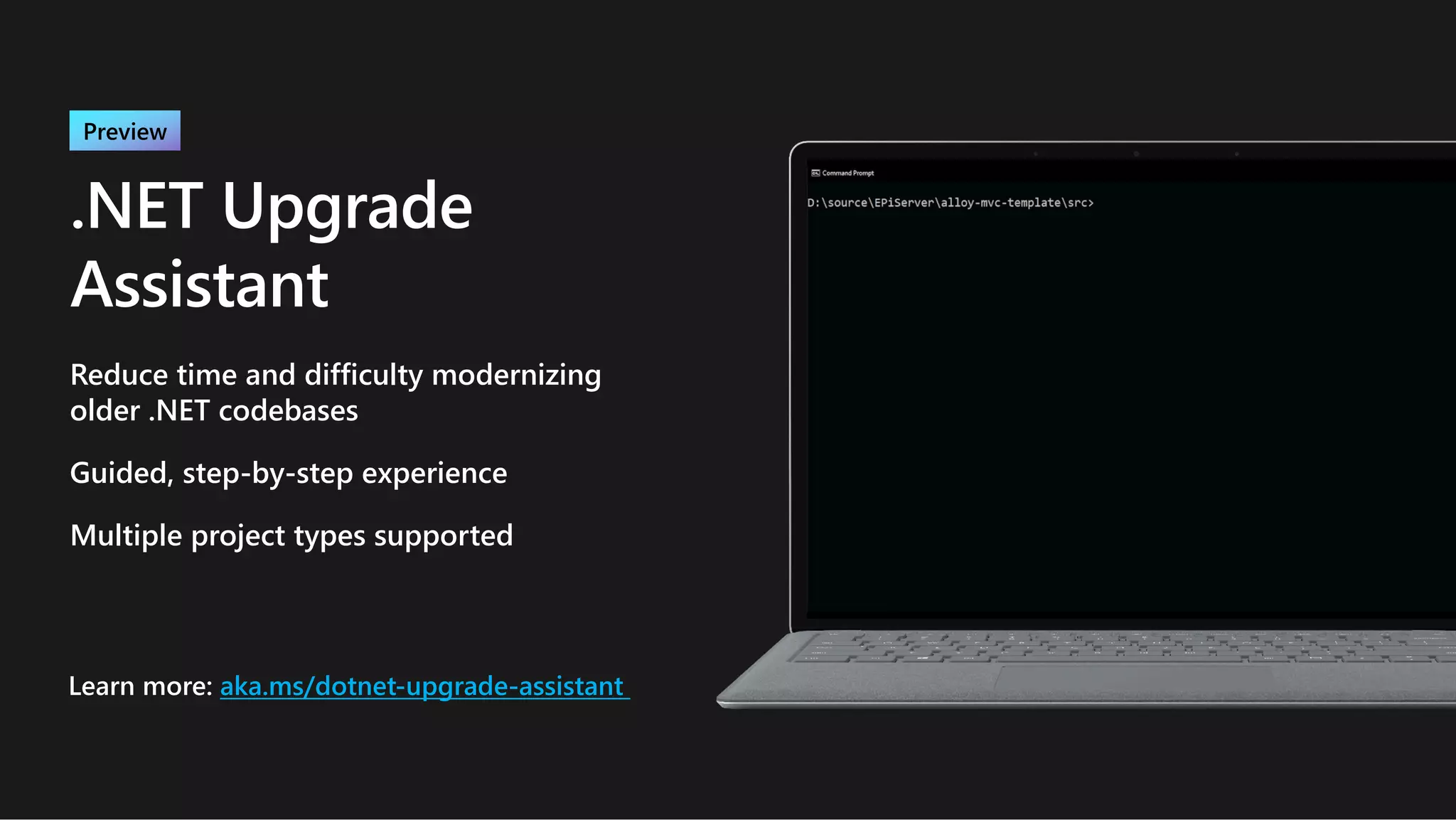 Preview

.NET Upgrade Assistant

Reduce time and difficulty modernizing older .NET codebases

Guided, step-by-step experience

Multiple project types supported

Learn more: aka.ms/dotnet-upgrade-assistant

Command Prompt

D:\source\EPiServer\alloy-mvc-template\src>